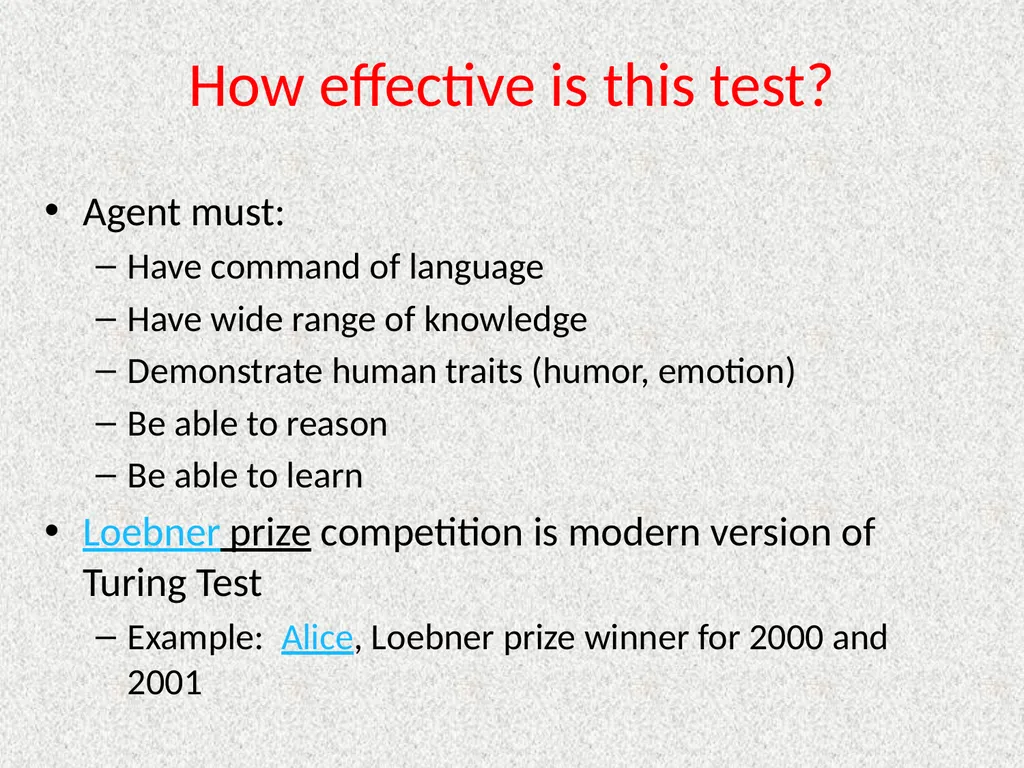 How effective is this test?

• Agent must:
– Have command of language
– Have wide range of knowledge
– Demonstrate human traits (humor, emotion)
– Be able to reason
– Be able to learn

• Loebner prize competition is modern version of Turing Test
– Example: Alice, Loebner prize winner for 2000 and 2001